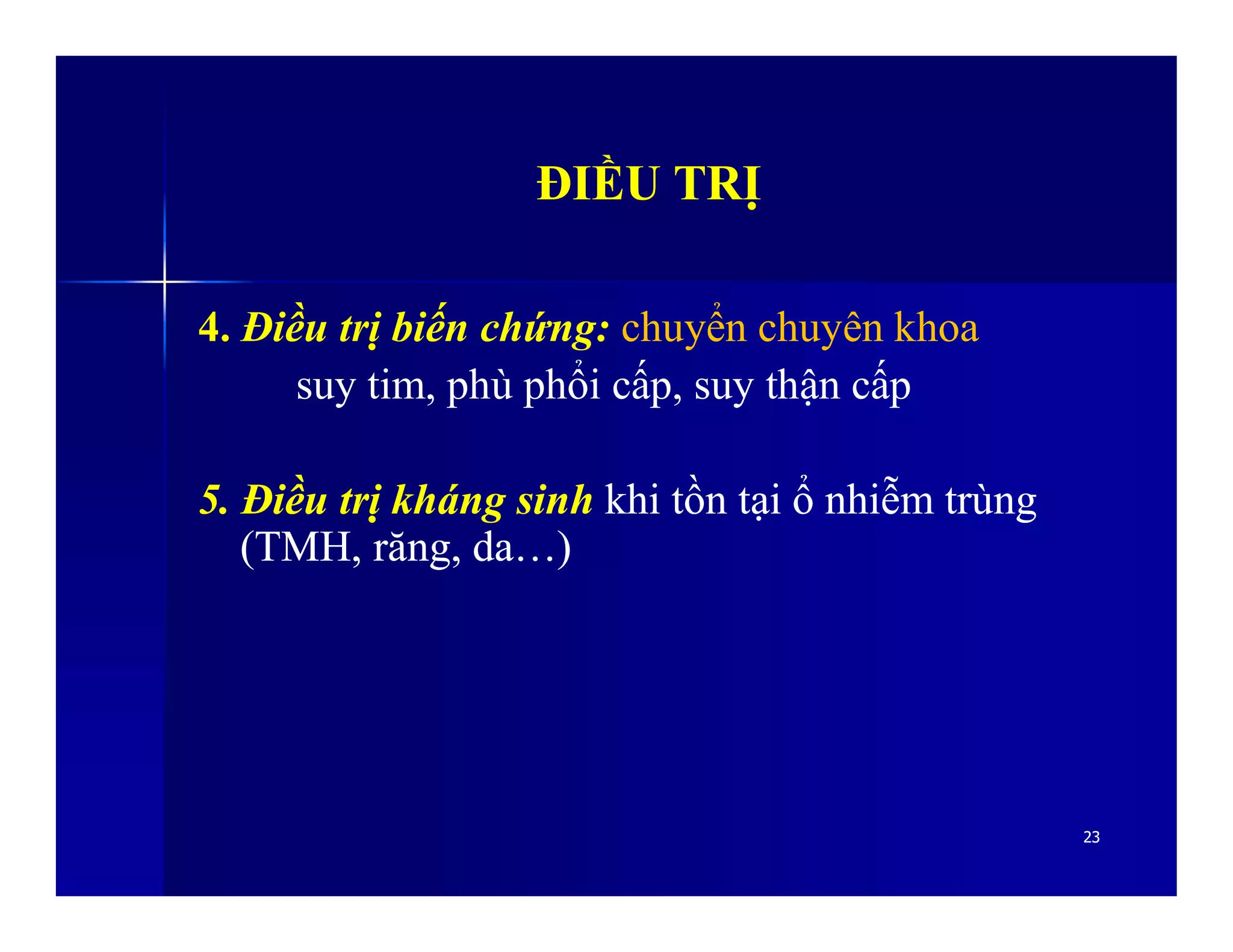 ĐIỀU TRỊ

4. Điều trị biến chứng: chuyển chuyên khoa
suy tim, phù phổi cấp, suy thận cấp

5. Điều trị kháng sinh khi tồn tại ổ nhiễm trùng (TMH, răng, da…)

23